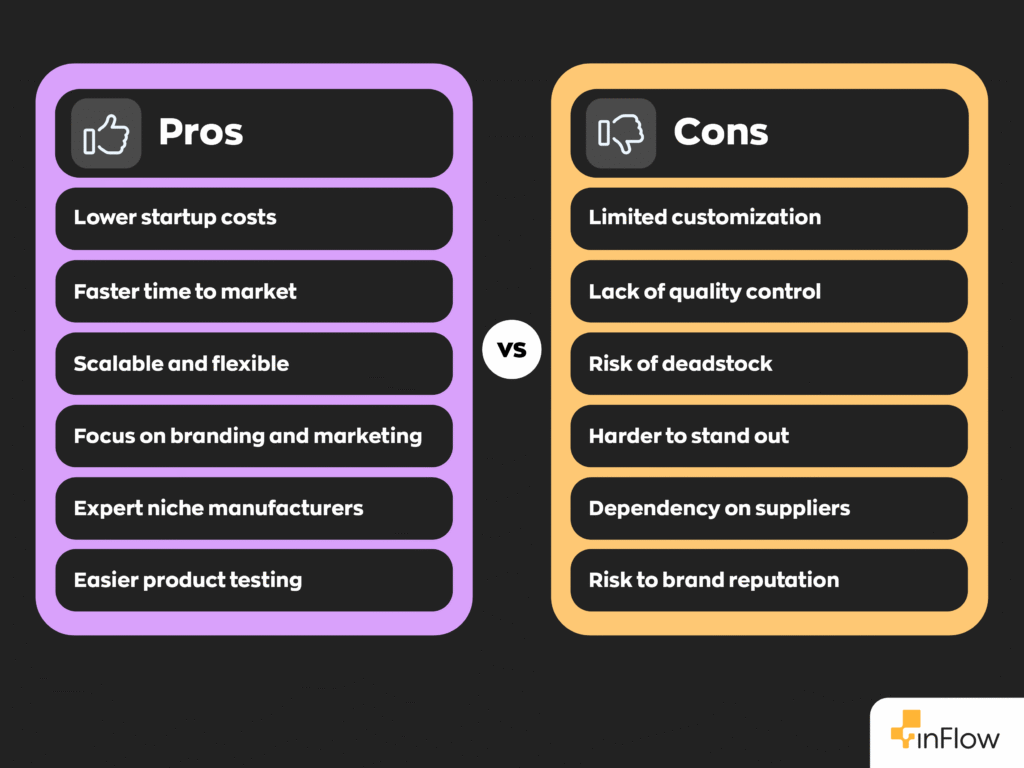 Pros

Lower startup costs

Faster time to market

Scalable and flexible

Focus on branding and marketing

Expert niche manufacturers

Easier product testing

vs

Cons

Limited customization

Lack of quality control

Risk of deadstock

Harder to stand out

Dependency on suppliers

Risk to brand reputation

inFlow